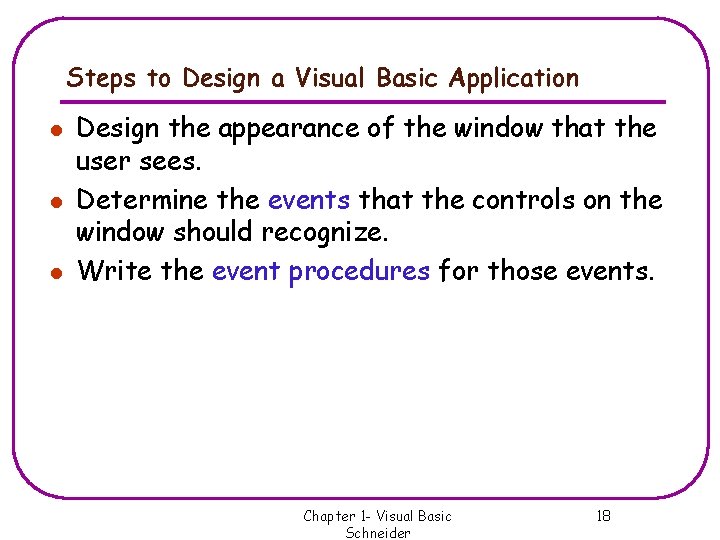 Steps to Design a Visual Basic Application

- Design the appearance of the window that the user sees.
- Determine the events that the controls on the window should recognize.
- Write the event procedures for those events.

Chapter 1- Visual Basic
Schneider

18